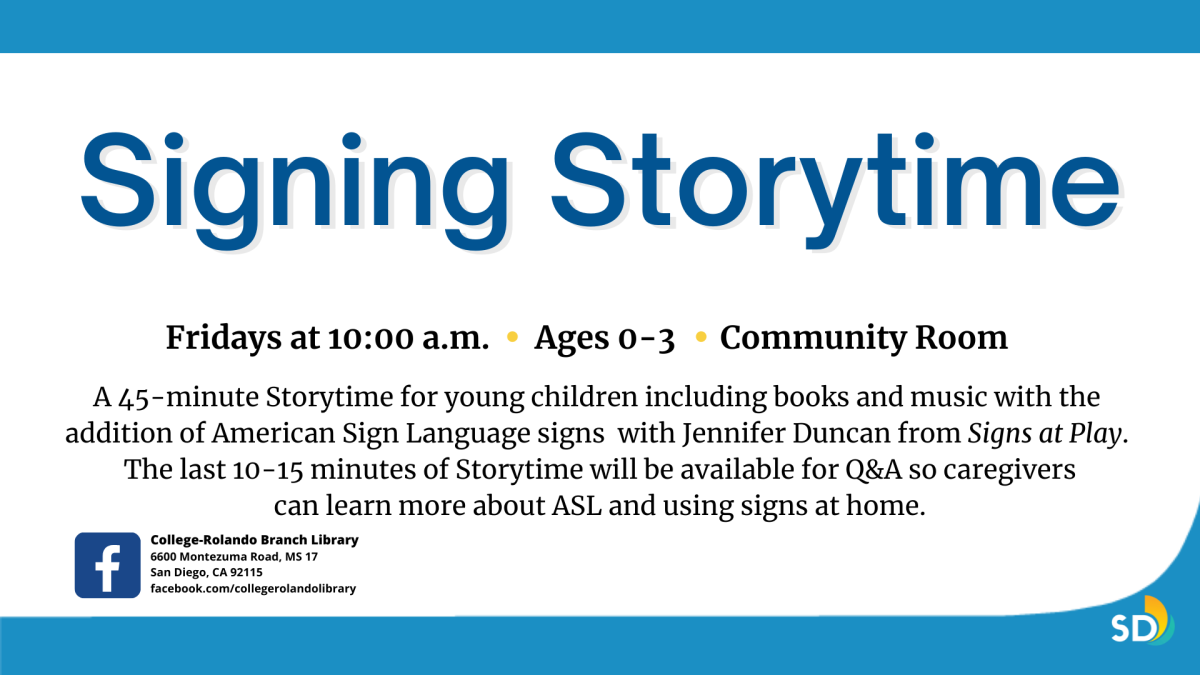 Signing Storytime

Fridays at 10:00 a.m. • Ages 0-3 • Community Room

A 45-minute Storytime for young children including books and music with the addition of American Sign Language signs with Jennifer Duncan from Signs at Play. The last 10-15 minutes of Storytime will be available for Q&A so caregivers can learn more about ASL and using signs at home.

f

College-Rolando Branch Library
6600 Montezuma Road, MS 17
San Diego, CA 92115
facebook.com/collegerolandolibrary

SD